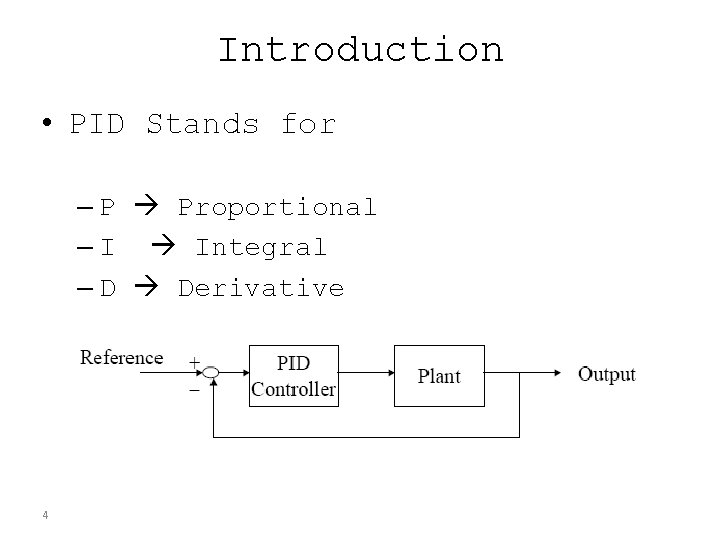 Introduction

• PID Stands for

– P → Proportional
– I → Integral
– D → Derivative

Reference
+
−
PID Controller
Plant
Output

4